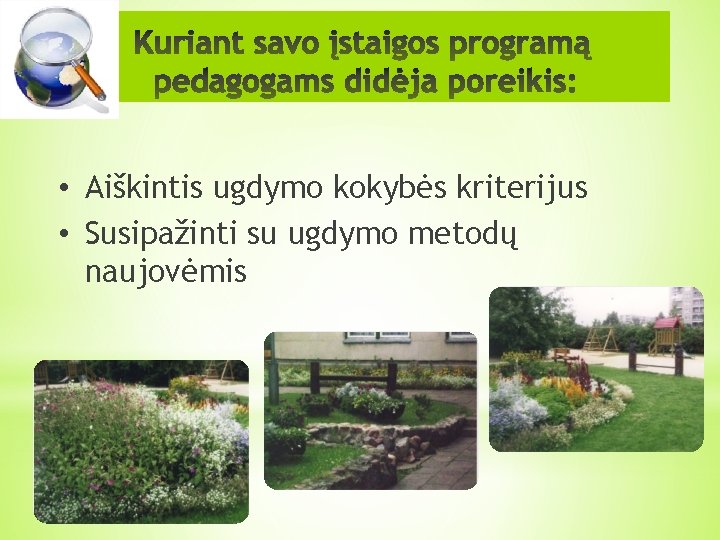 Kuriant savo įstaigos programą pedagogams didėja poreikis:

• Aiškintis ugdymo kokybės kriterijus
• Susipažinti su ugdymo metodų naujovėmis